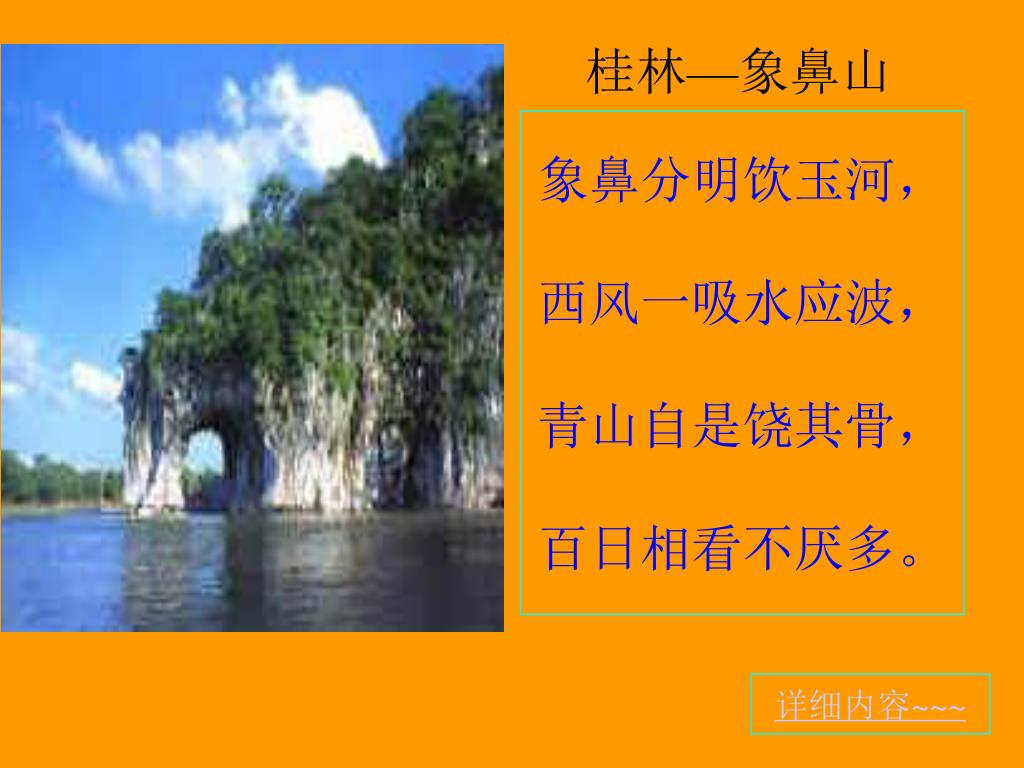 桂林—象鼻山

象鼻分明饮玉河，

西风一吸水应波，

青山自是饶其骨，

百日相看不厌多。

详细内容~~~